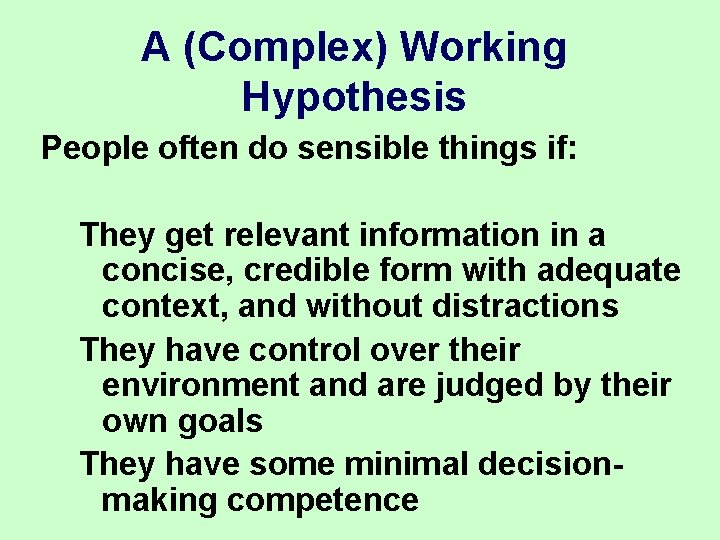 A (Complex) Working Hypothesis

People often do sensible things if:

They get relevant information in a concise, credible form with adequate context, and without distractions

They have control over their environment and are judged by their own goals

They have some minimal decision-making competence